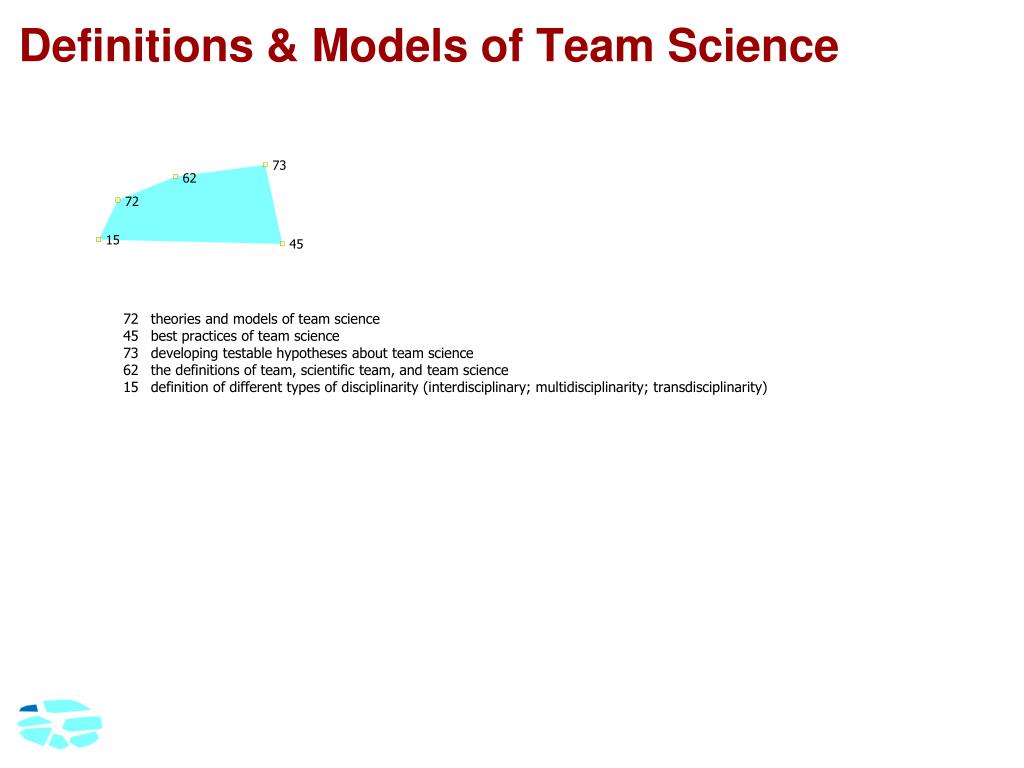 Definitions & Models of Team Science

73
62
72
15
45

72 theories and models of team science
45 best practices of team science
73 developing testable hypotheses about team science
62 the definitions of team, scientific team, and team science
15 definition of different types of disciplinarity (interdisciplinary; multidisciplinarity; transdisciplinarity)